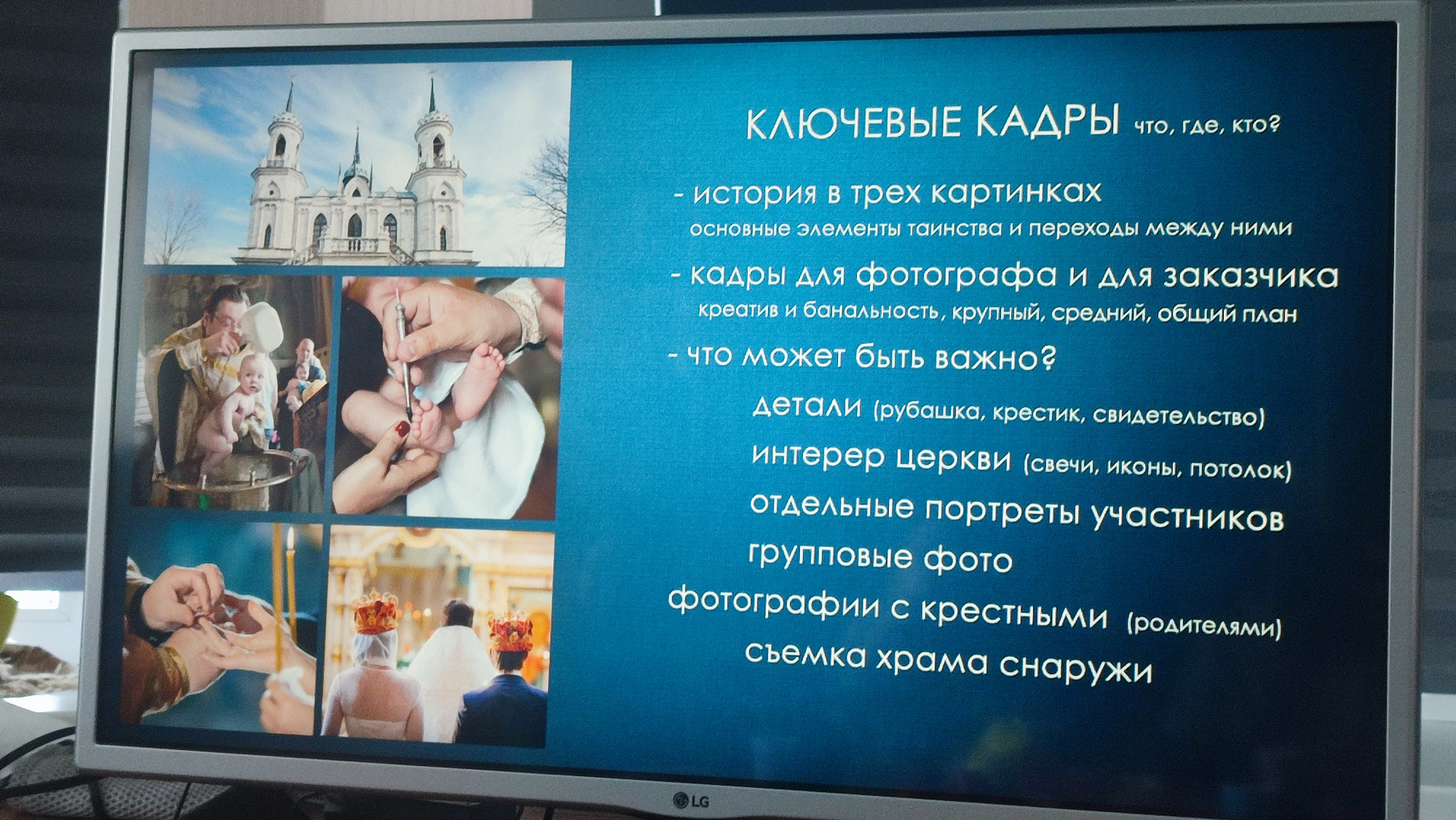 КЛЮЧЕВЫЕ КАДРЫ что, где, кто?

- история в трех картинках
основные элементы таинства и переходы между ними

- кадры для фотографа и для заказчика
креатив и банальность, крупный, средний, общий план

- что может быть важно?

детали (рубашка, крестик, свидетельство)

интерер церкви (свечи, иконы, потолок)

отдельные портреты участников

групповые фото

фотографии с крестными (родителями)

съемка храма снаружи

LG